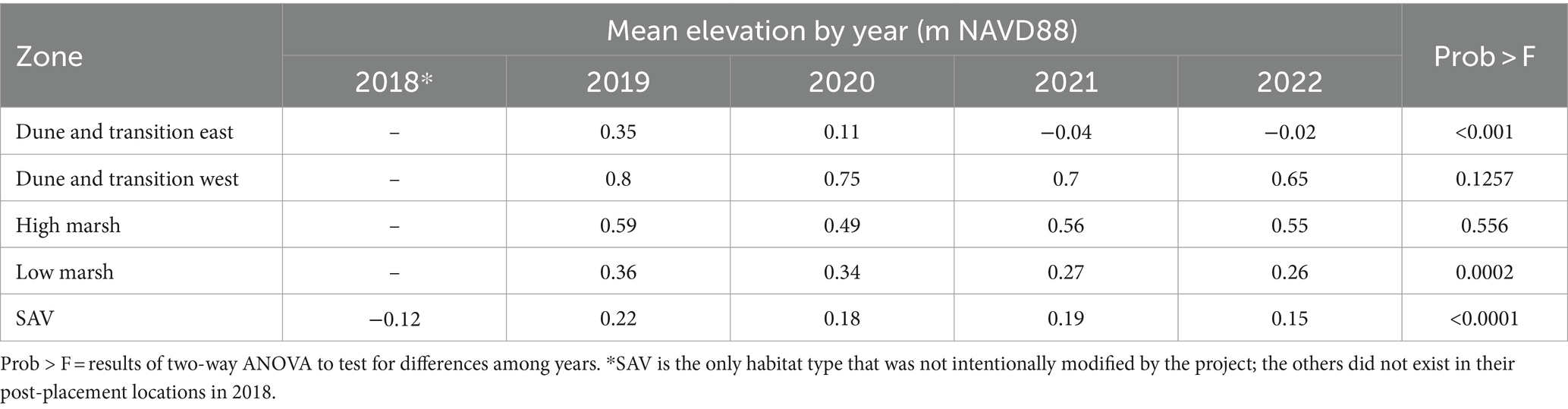 | Zone | Mean elevation by year (m NAVD88) | | | | | Prob > F |
|---|---|---|---|---|---|---|
| | 2018* | 2019 | 2020 | 2021 | 2022 | |
| Dune and transition east | – | 0.35 | 0.11 | −0.04 | −0.02 | <0.001 |
| Dune and transition west | – | 0.8 | 0.75 | 0.7 | 0.65 | 0.1257 |
| High marsh | – | 0.59 | 0.49 | 0.56 | 0.55 | 0.556 |
| Low marsh | – | 0.36 | 0.34 | 0.27 | 0.26 | 0.0002 |
| SAV | −0.12 | 0.22 | 0.18 | 0.19 | 0.15 | <0.0001 |

Prob > F = results of two-way ANOVA to test for differences among years. *SAV is the only habitat type that was not intentionally modified by the project; the others did not exist in their post-placement locations in 2018.